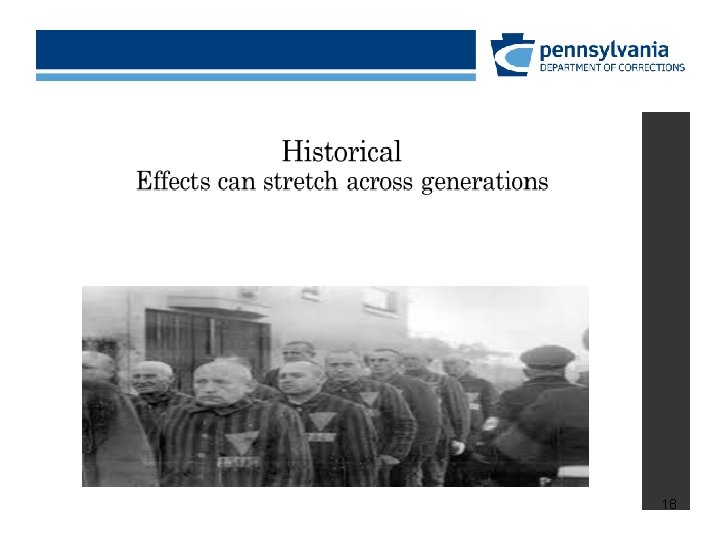 pennsylvania
DEPARTMENT OF CORRECTIONS

Historical
Effects can stretch across generations

18